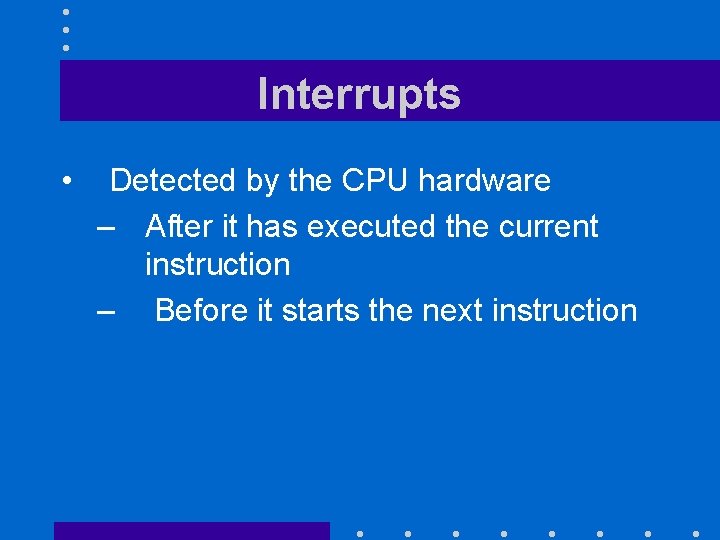 Interrupts

• Detected by the CPU hardware
– After it has executed the current instruction
– Before it starts the next instruction